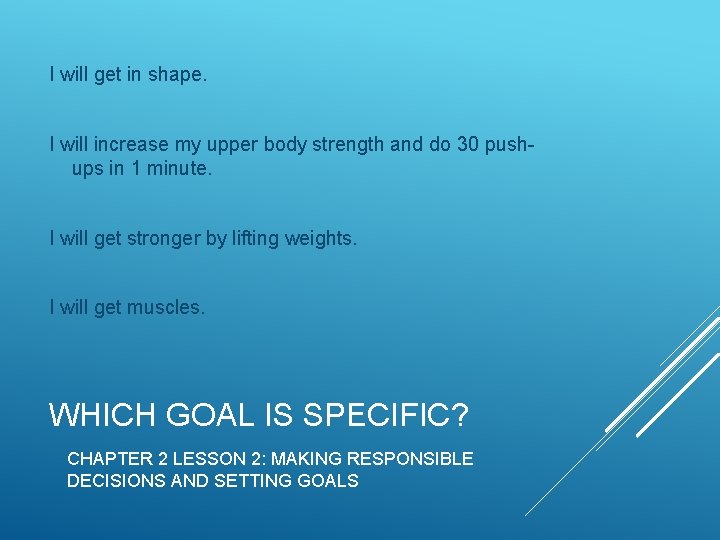 I will get in shape.

I will increase my upper body strength and do 30 push-ups in 1 minute.

I will get stronger by lifting weights.

I will get muscles.

WHICH GOAL IS SPECIFIC?

CHAPTER 2 LESSON 2: MAKING RESPONSIBLE DECISIONS AND SETTING GOALS